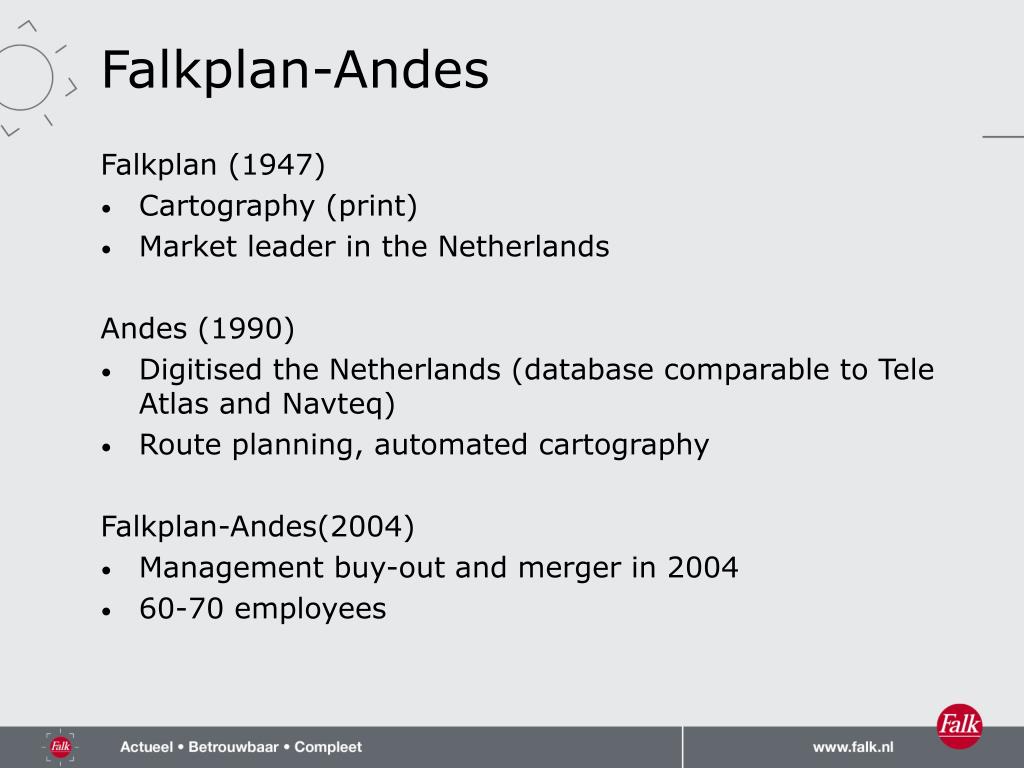 Falkplan-Andes

Falkplan (1947)
• Cartography (print)
• Market leader in the Netherlands

Andes (1990)
• Digitised the Netherlands (database comparable to Tele Atlas and Navteq)
• Route planning, automated cartography

Falkplan-Andes(2004)
• Management buy-out and merger in 2004
• 60-70 employees

Falk

Actueel • Betrouwbaar • Compleet

www.falk.nl

Falk